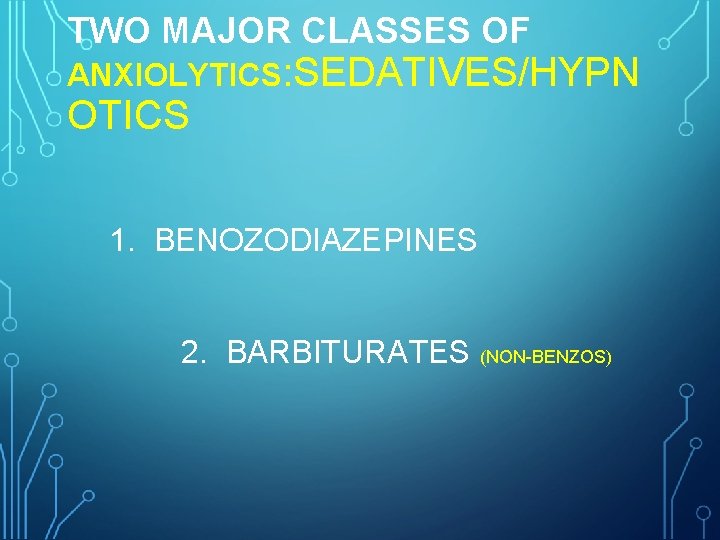 TWO MAJOR CLASSES OF ANXIOLYTICS:SEDATIVES/HYPNOTICS

1. BENOZODIAZEPINES

2. BARBITURATES (NON-BENZOS)